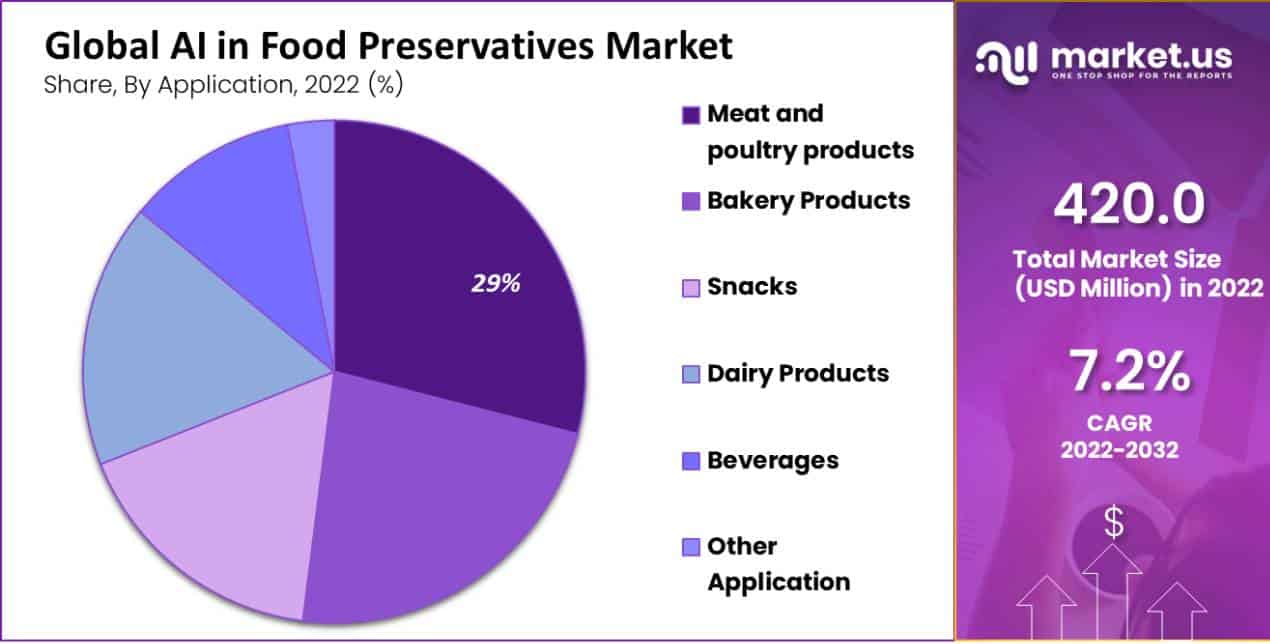 Global AI in Food Preservatives Market
Share, By Application, 2022 (%)

29%

Meat and poultry products
Bakery Products
Snacks
Dairy Products
Beverages
Other Application

market.us
ONE STOP SHOP FOR THE REPORTS

420.0
Total Market Size (USD Million) in 2022

7.2%
CAGR 2022-2032

$